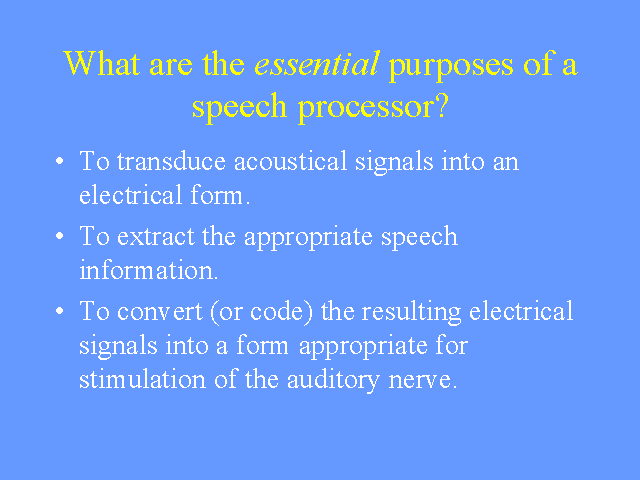 What are the essential purposes of a speech processor?

• To transduce acoustical signals into an electrical form.

• To extract the appropriate speech information.

• To convert (or code) the resulting electrical signals into a form appropriate for stimulation of the auditory nerve.